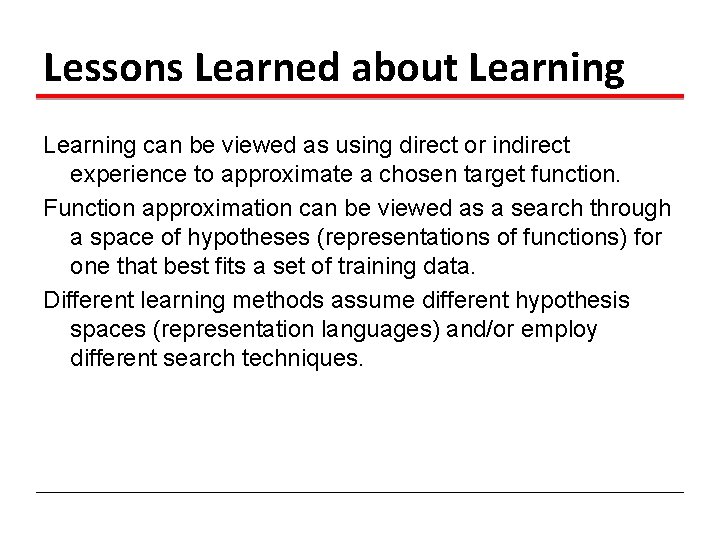 Lessons Learned about Learning

Learning can be viewed as using direct or indirect experience to approximate a chosen target function.

Function approximation can be viewed as a search through a space of hypotheses (representations of functions) for one that best fits a set of training data.

Different learning methods assume different hypothesis spaces (representation languages) and/or employ different search techniques.